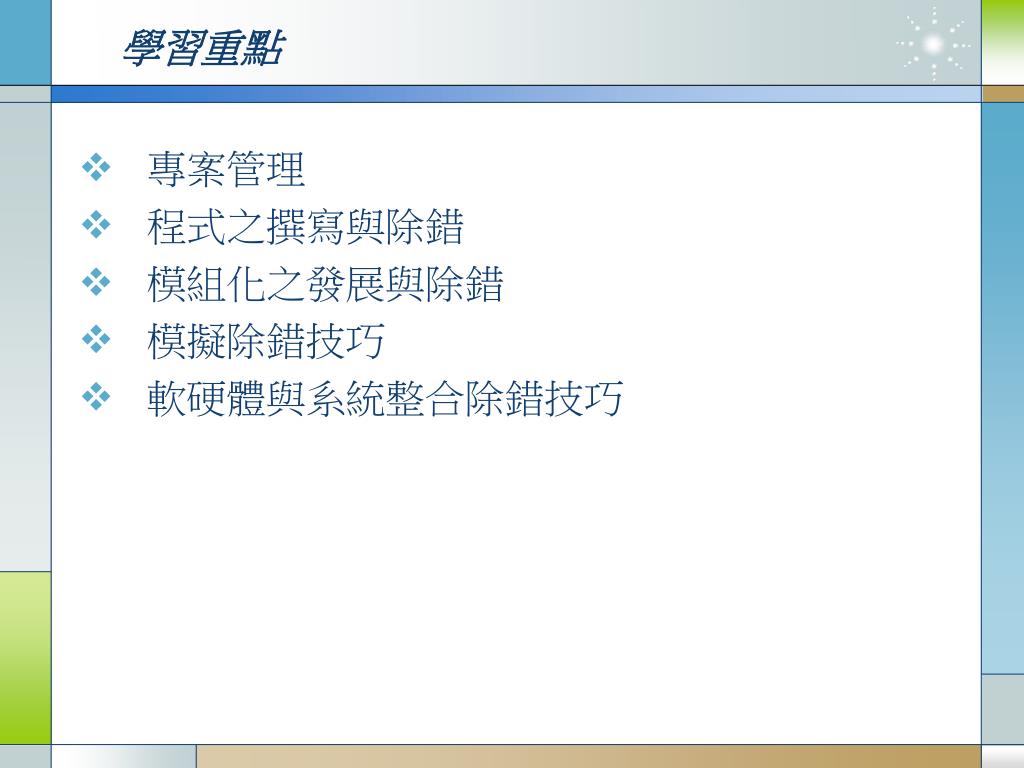 學習重點

❖ 專案管理
❖ 程式之撰寫與除錯
❖ 模組化之發展與除錯
❖ 模擬除錯技巧
❖ 軟硬體與系統整合除錯技巧